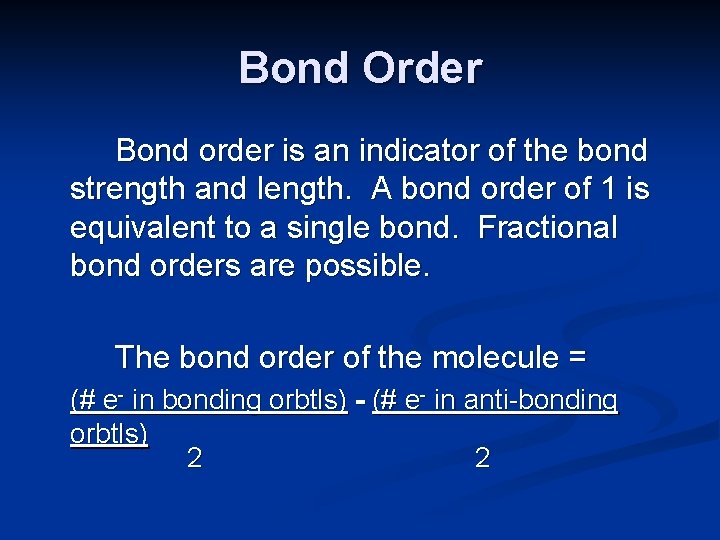 Bond Order

Bond order is an indicator of the bond strength and length. A bond order of 1 is equivalent to a single bond. Fractional bond orders are possible.

The bond order of the molecule =
(# $e^-$ in bonding orbtls) - (# $e^-$ in anti-bonding orbtls)
2 2